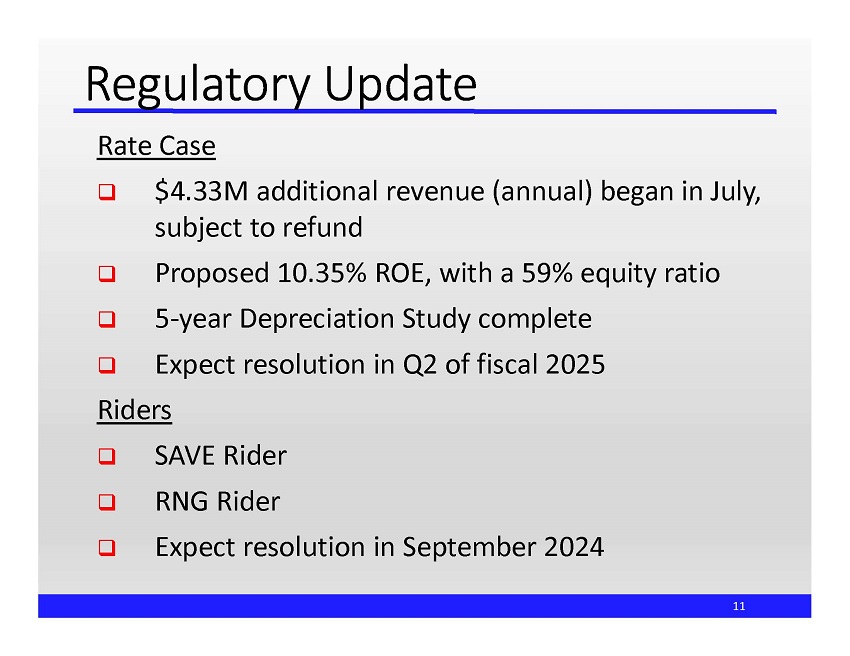 Regulatory Update

Rate Case

❑ \$4.33M additional revenue (annual) began in July, subject to refund

❑ Proposed 10.35% ROE, with a 59% equity ratio

❑ 5-year Depreciation Study complete

❑ Expect resolution in Q2 of fiscal 2025

Riders

❑ SAVE Rider

❑ RNG Rider

❑ Expect resolution in September 2024

11